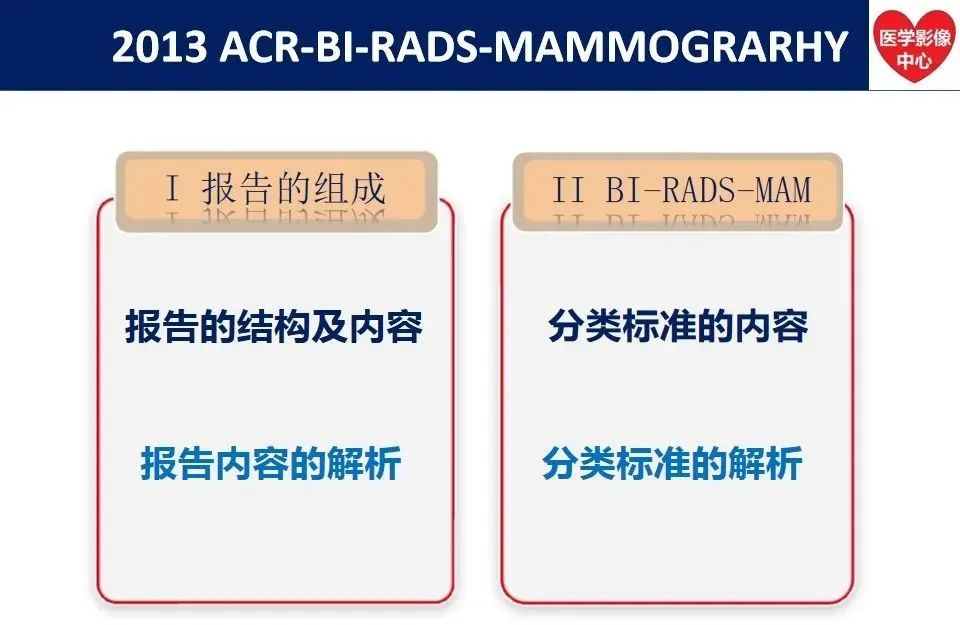 2013 ACR-BI-RADS-MAMMOGRARHY

医学影像中心

I 报告的组成

报告的结构及内容

报告内容的解析

II BI-RADS-MAM

分类标准的内容

分类标准的解析